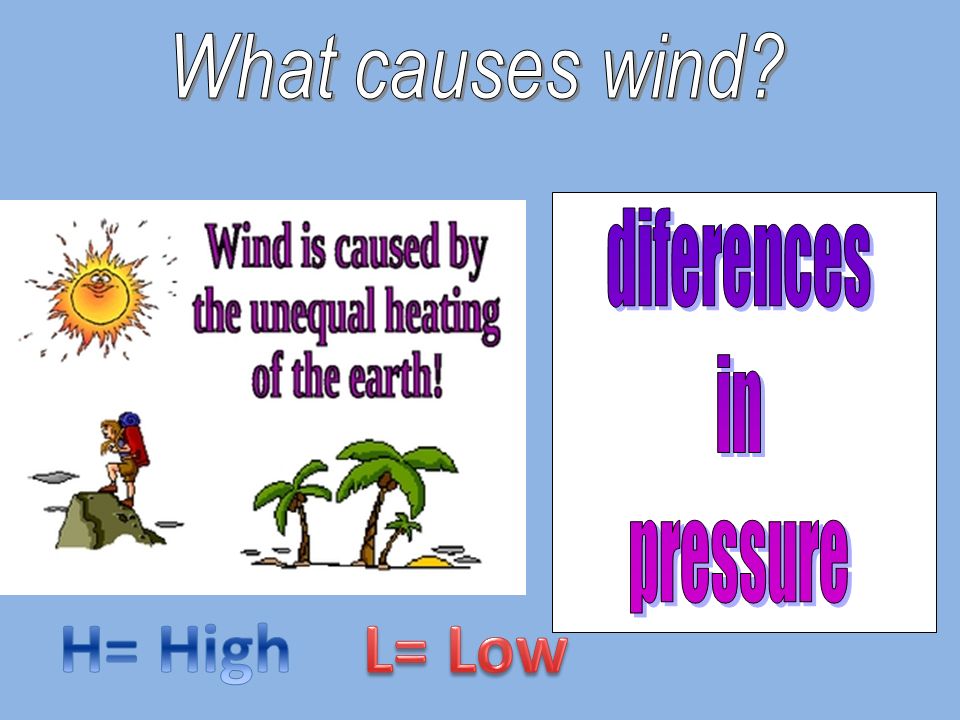 What causes wind?

Wind is caused by the unequal heating of the earth!

diferences in pressure

H= High L= Low